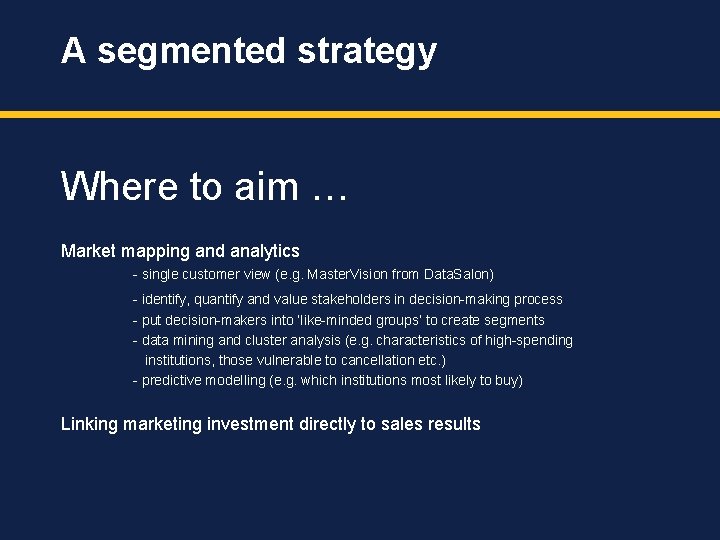 A segmented strategy

Where to aim …

Market mapping and analytics
- single customer view (e.g. MasterVision from DataSalon)
- identify, quantify and value stakeholders in decision-making process
- put decision-makers into 'like-minded groups' to create segments
- data mining and cluster analysis (e.g. characteristics of high-spending institutions, those vulnerable to cancellation etc.)
- predictive modelling (e.g. which institutions most likely to buy)

Linking marketing investment directly to sales results